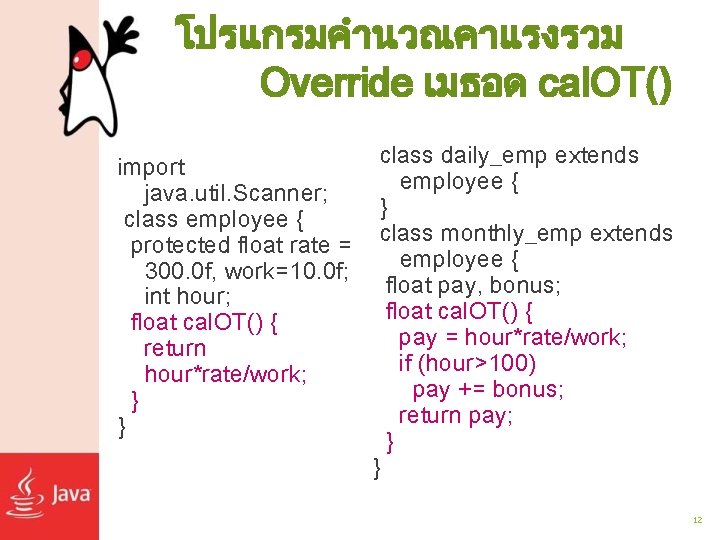 โปรแกรมคำนวณคาแรงรวม Override เมธอด calOT()

import java.util.Scanner;
class employee {
protected float rate = 300.0f, work=10.0f;
int hour;
float calOT() {
return hour*rate/work;
}
}

class daily_emp extends employee {
}
class monthly_emp extends employee {
float pay, bonus;
float calOT() {
pay = hour*rate/work;
if (hour>100)
pay += bonus;
return pay;
}
}

Java

12